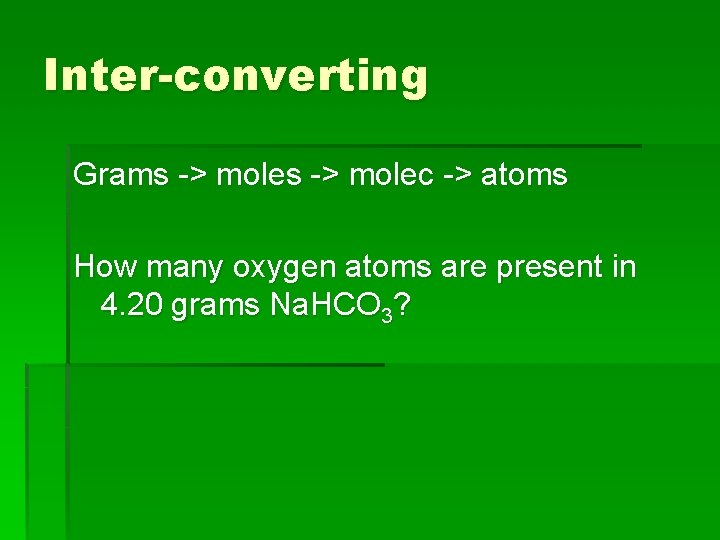 Inter-converting

Grams -> moles -> molec -> atoms

How many oxygen atoms are present in 4.20 grams $NaHCO_3$?